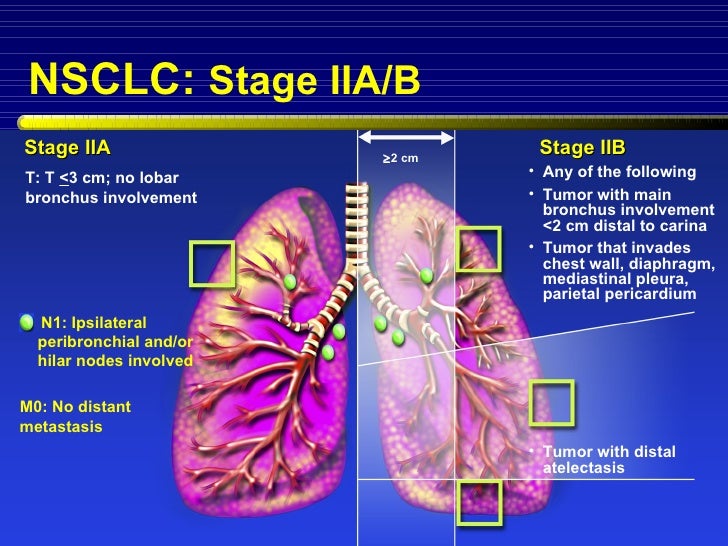 NSCLC: Stage IIA/B

Stage IIA

T: T $\leq$3 cm; no lobar bronchus involvement

N1: Ipsilateral peribronchial and/or hilar nodes involved

M0: No distant metastasis

$\geq$2 cm

Stage IIB

• Any of the following

• Tumor with main bronchus involvement <2 cm distal to carina

• Tumor that invades chest wall, diaphragm, mediastinal pleura, parietal pericardium

• Tumor with distal atelectasis